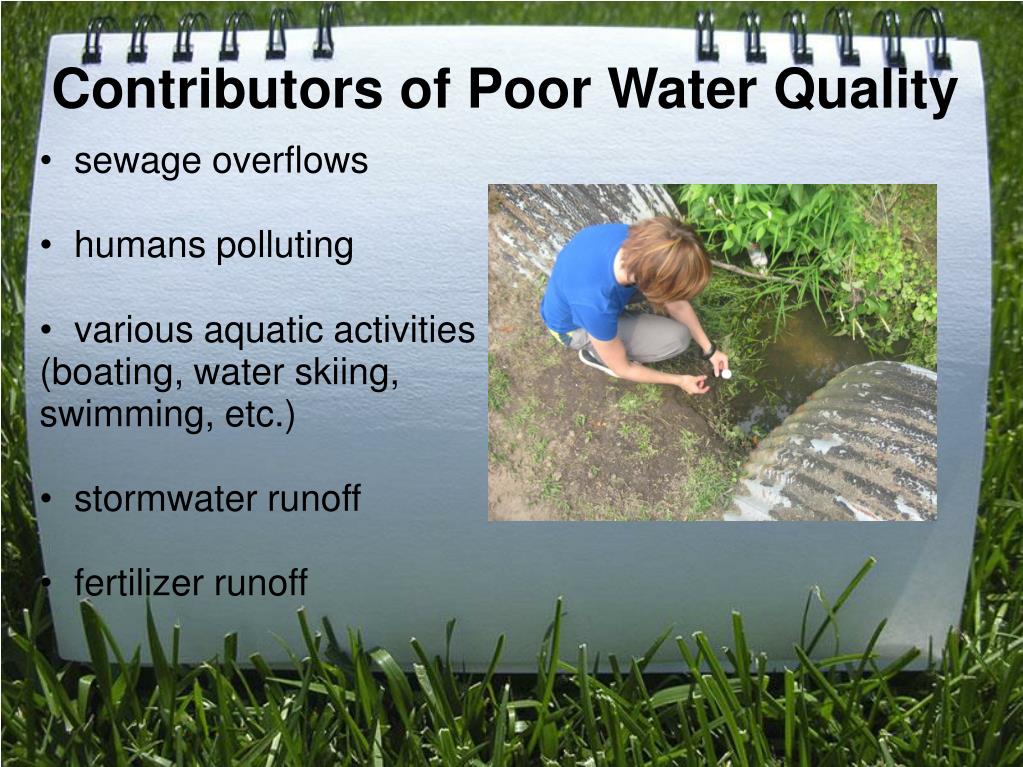 Contributors of Poor Water Quality

• sewage overflows

• humans polluting

• various aquatic activities (boating, water skiing, swimming, etc.)

• stormwater runoff

• fertilizer runoff